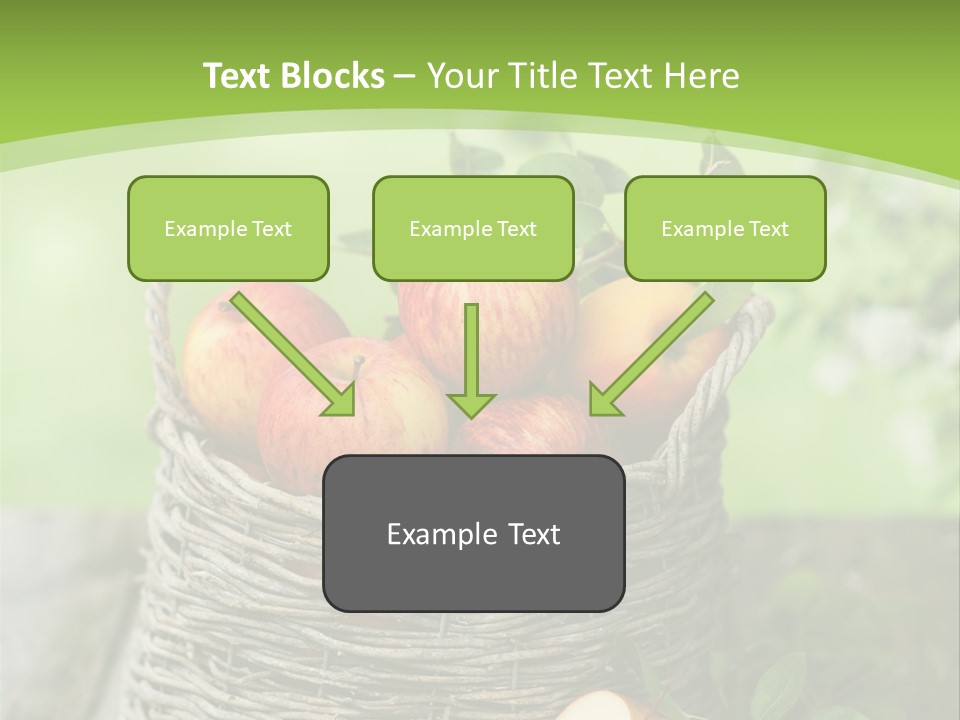 Text Blocks – Your Title Text Here

Example Text

Example Text

Example Text

Example Text